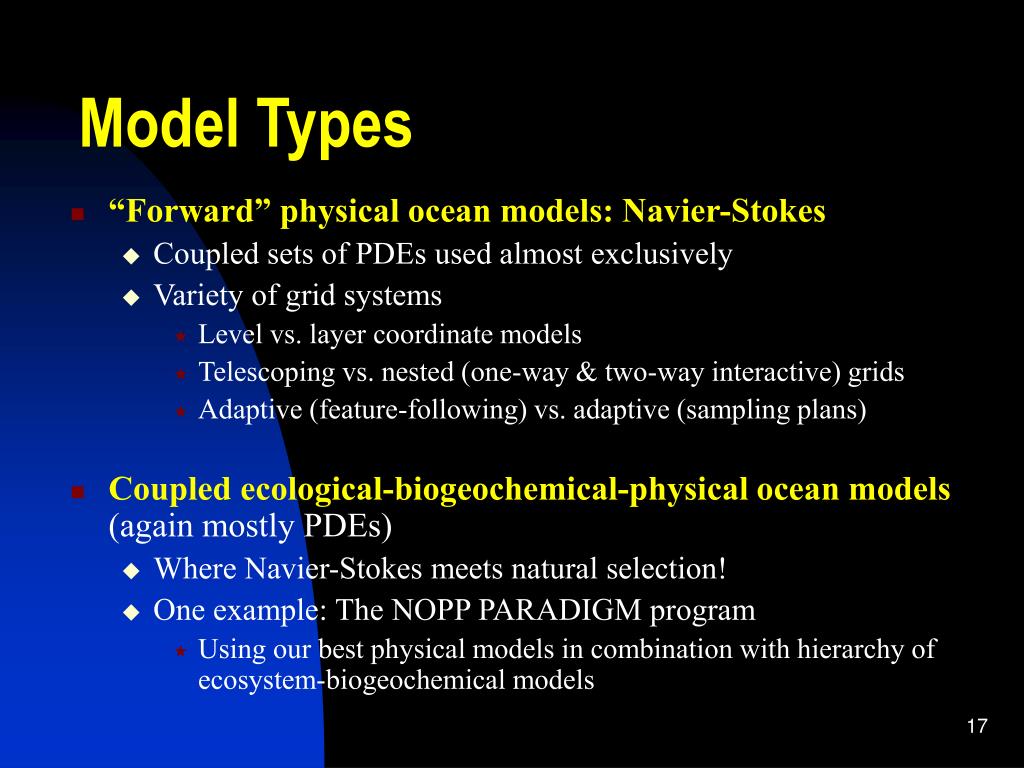 Model Types

“Forward” physical ocean models: Navier-Stokes

Coupled sets of PDEs used almost exclusively

Variety of grid systems

Level vs. layer coordinate models

Telescoping vs. nested (one-way & two-way interactive) grids

Adaptive (feature-following) vs. adaptive (sampling plans)

Coupled ecological-biogeochemical-physical ocean models (again mostly PDEs)

Where Navier-Stokes meets natural selection!

One example: The NOPP PARADIGM program

Using our best physical models in combination with hierarchy of ecosystem-biogeochemical models

17